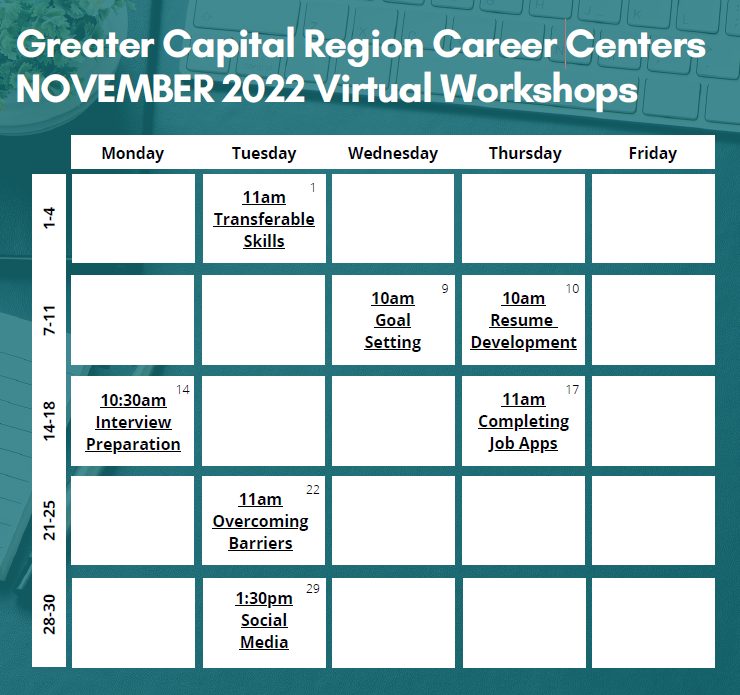 Greater Capital Region Career Centers
NOVEMBER 2022 Virtual Workshops

| | Monday | Tuesday | Wednesday | Thursday | Friday |
|---|---|---|---|---|---|
| 1-4 | | 1 11am Transferable Skills | | | |
| 7-11 | | | 9 10am Goal Setting | 10 10am Resume Development | |
| 14-18 | 14 10:30am Interview Preparation | | | 17 11am Completing Job Apps | |
| 21-25 | | 22 11am Overcoming Barriers | | | |
| 28-30 | | 29 1:30pm Social Media | | | |